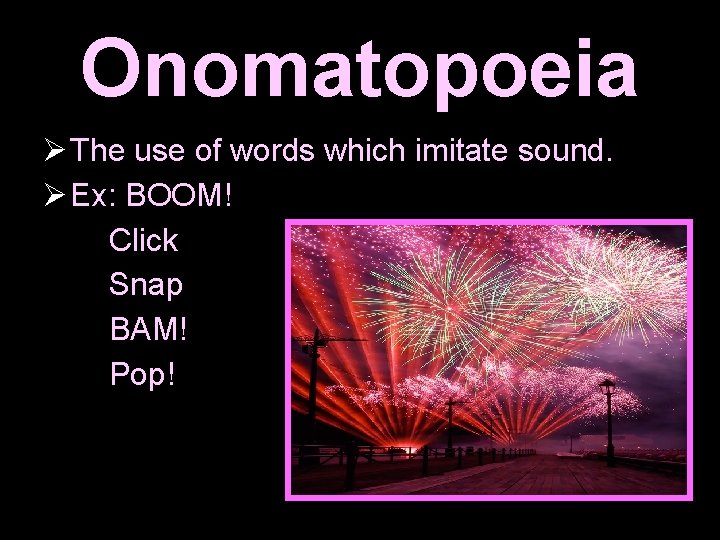 Onomatopoeia

➢ The use of words which imitate sound.

➢ Ex: BOOM!
Click
Snap
BAM!
Pop!